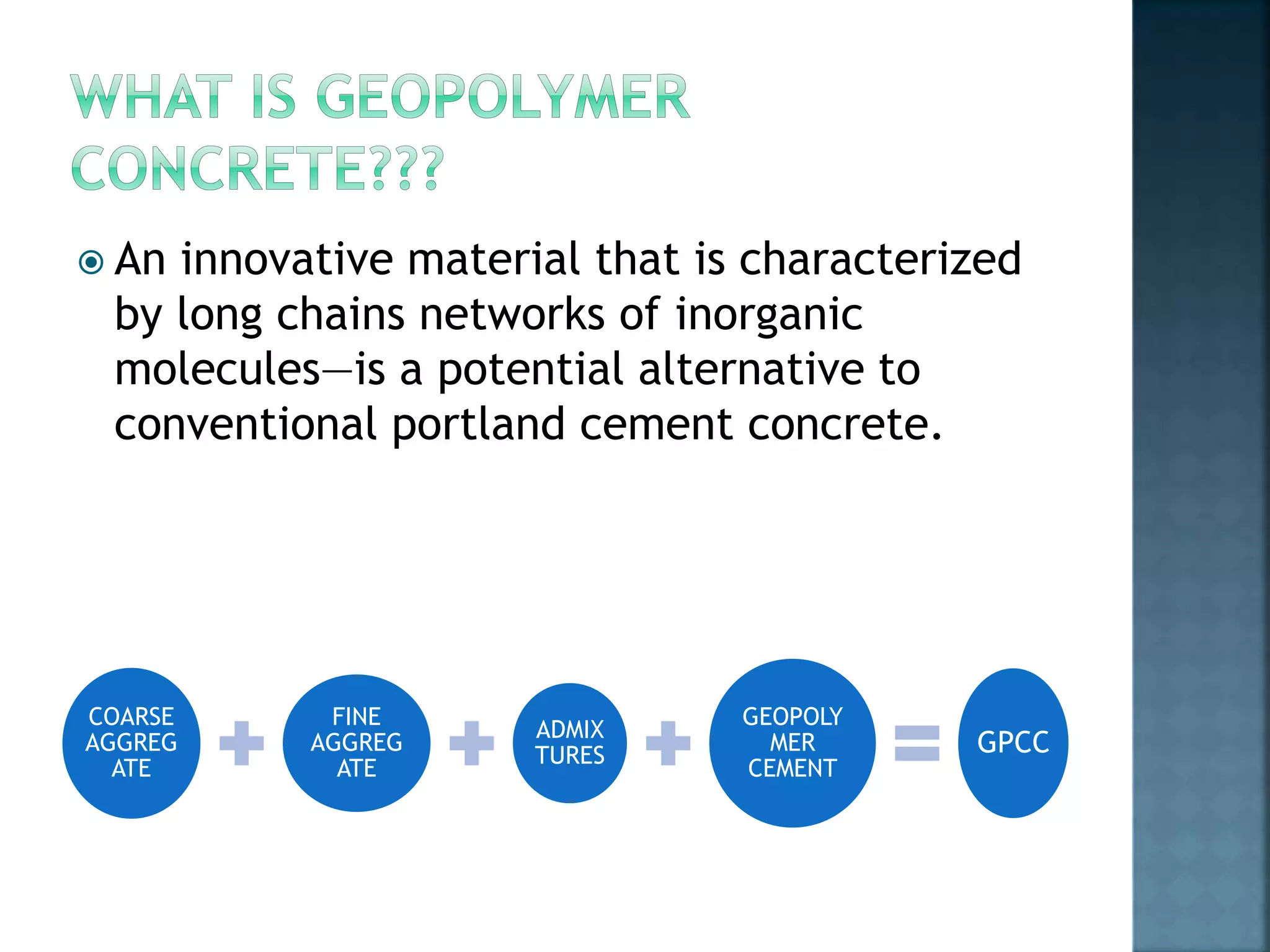 WHAT IS GEOPOLYMER CONCRETE???

An innovative material that is characterized by long chains networks of inorganic molecules—is a potential alternative to conventional portland cement concrete.

COARSE AGGREG ATE + FINE AGGREG ATE + ADMIX TURES + GEOPOLY MER CEMENT = GPCC